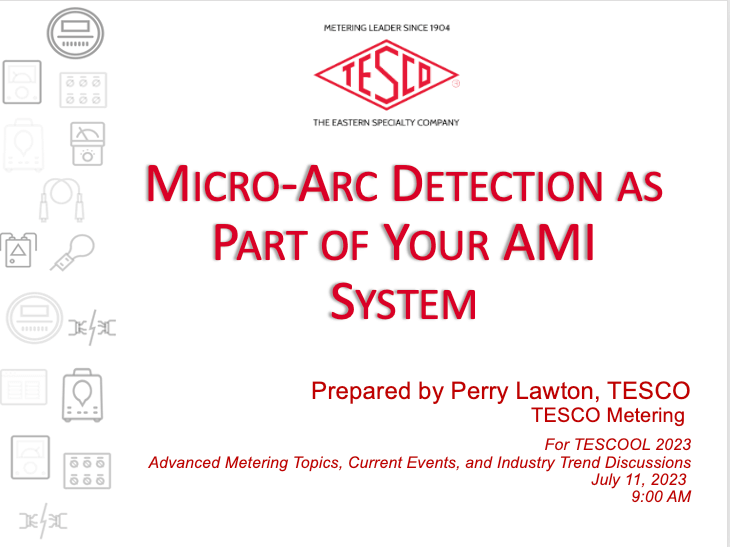 METERING LEADER SINCE 1904

TESCO

THE EASTERN SPECIALTY COMPANY

MICRO-ARC DETECTION AS PART OF YOUR AMI SYSTEM

Prepared by Perry Lawton, TESCO
TESCO Metering

For TESCOOL 2023
Advanced Metering Topics, Current Events, and Industry Trend Discussions
July 11, 2023
9:00 AM